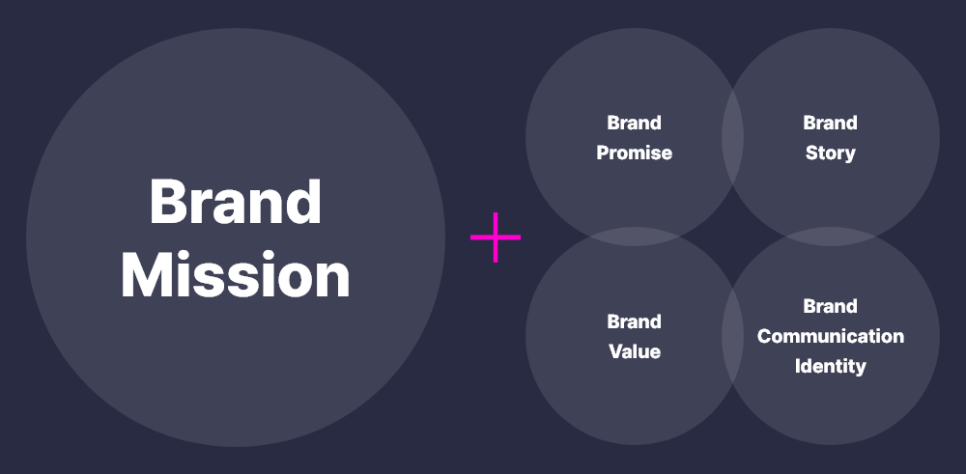 Brand Mission

+

Brand Promise

Brand Story

Brand Value

Brand Communication Identity